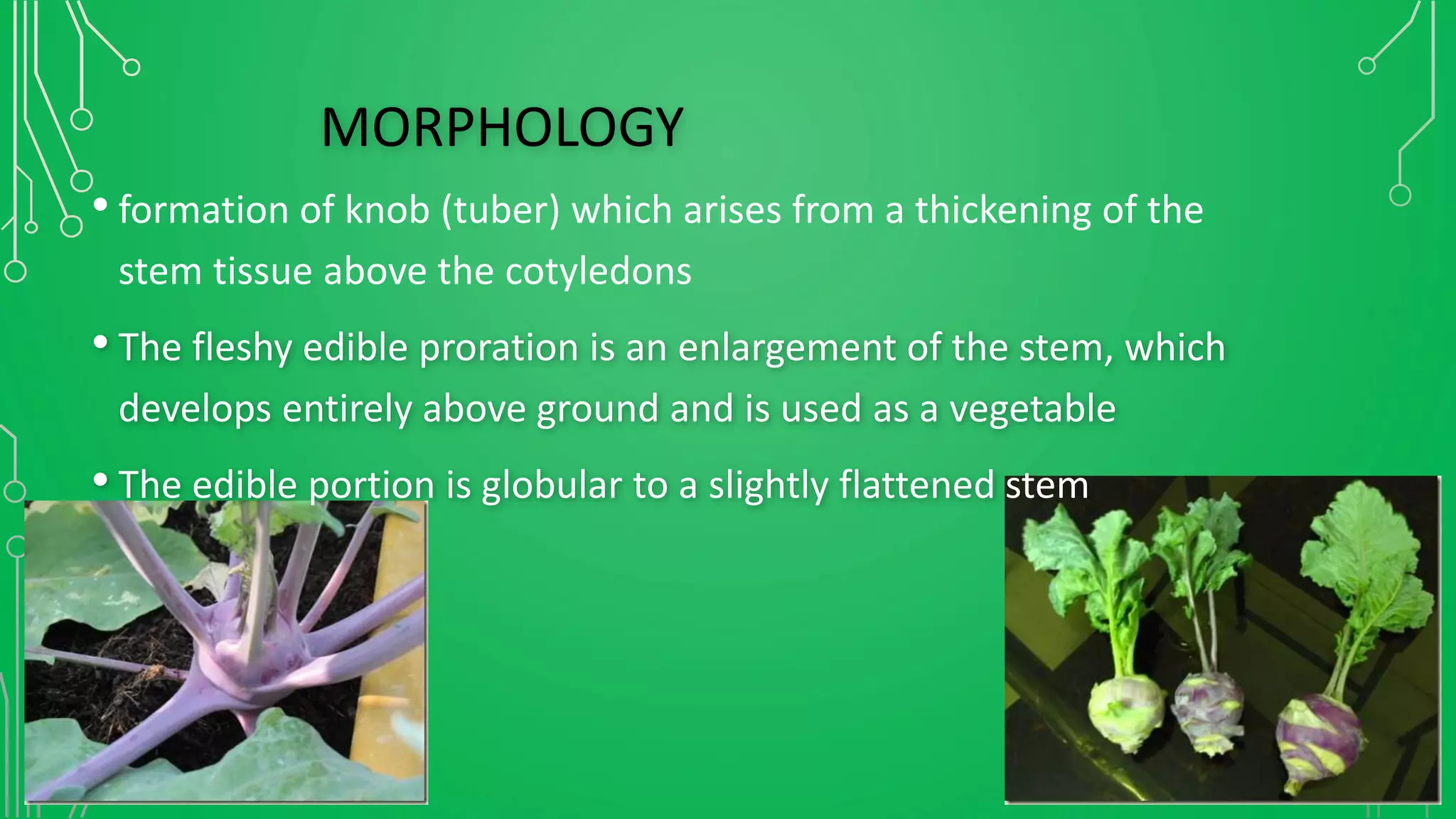 MORPHOLOGY

• formation of knob (tuber) which arises from a thickening of the stem tissue above the cotyledons

• The fleshy edible proration is an enlargement of the stem, which develops entirely above ground and is used as a vegetable

• The edible portion is globular to a slightly flattened stem